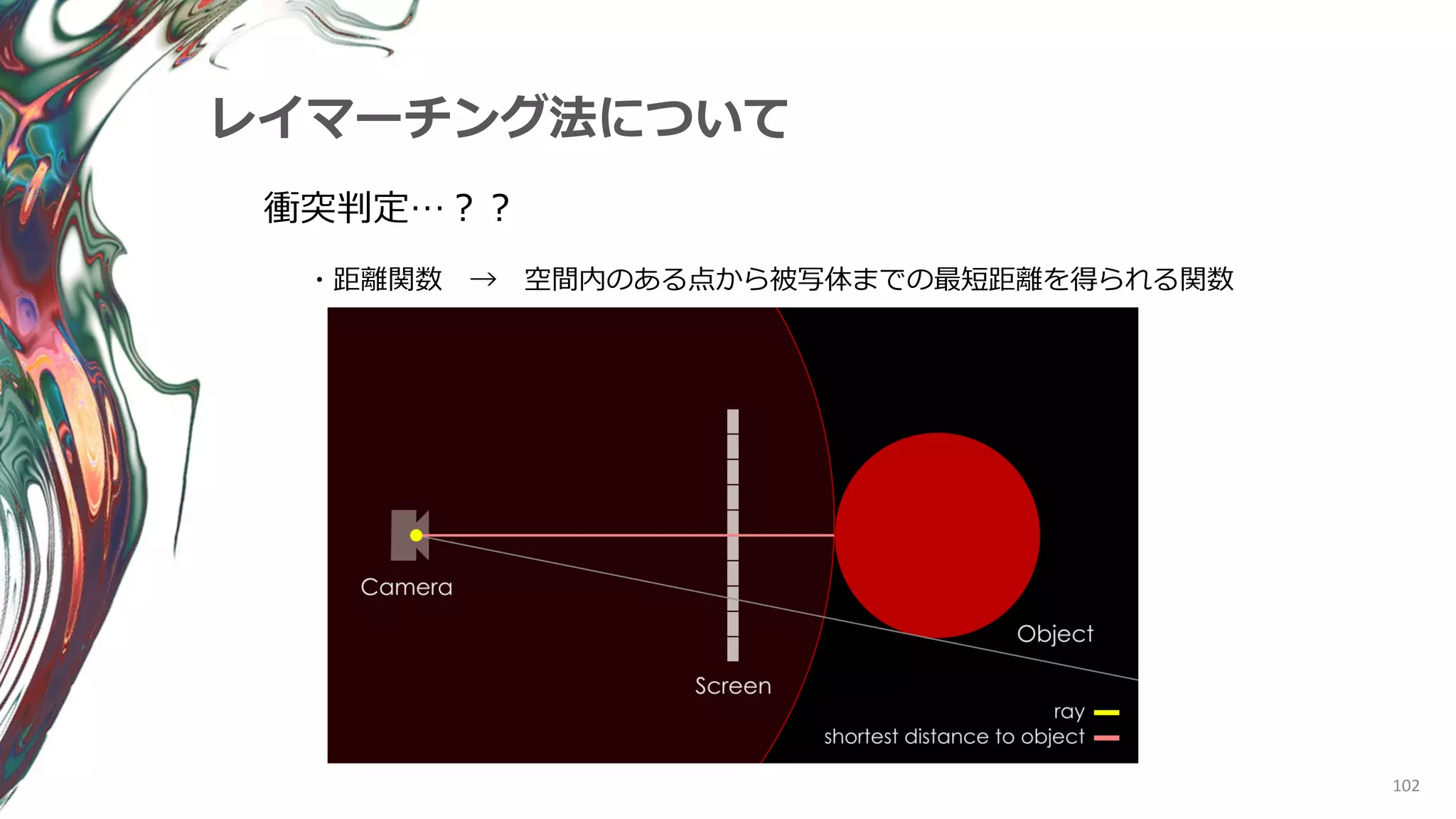 レイマーチング法について

衝突判定…？？

・距離関数　→　空間内のある点から被写体までの最短距離を得られる関数

Camera

Screen

Object

ray

shortest distance to object

102